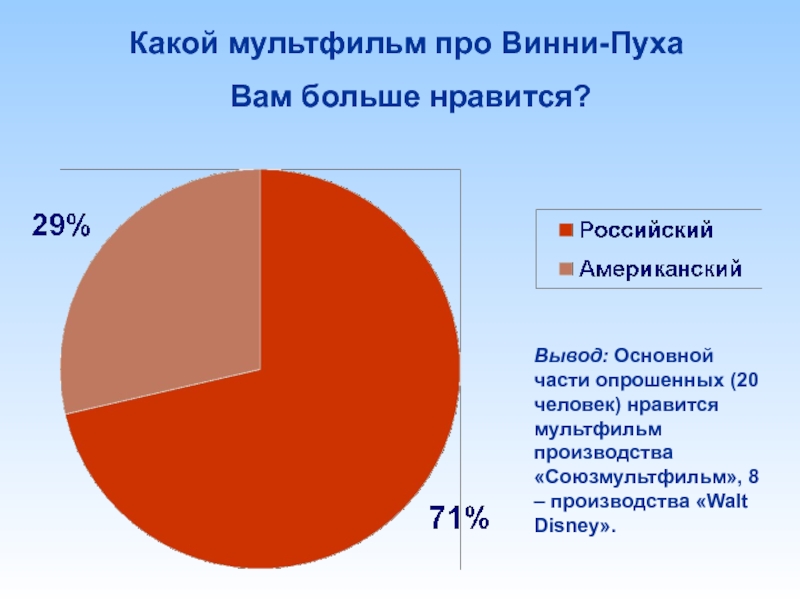 Какой мультфильм про Винни-Пуха Вам больше нравится?

29%

71%

Российский
Американский

Вывод: Основной части опрошенных (20 человек) нравится мультфильм производства «Союзмультфильм», 8 – производства «Walt Disney».